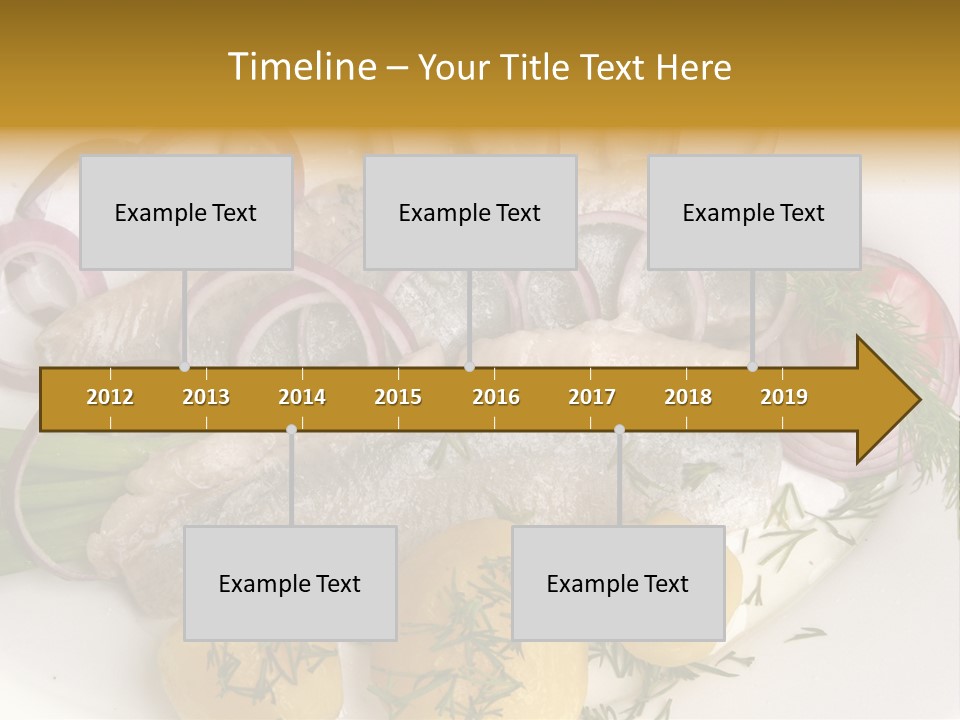 Timeline – Your Title Text Here

Example Text

Example Text

Example Text

2012 2013 2014 2015 2016 2017 2018 2019

Example Text

Example Text